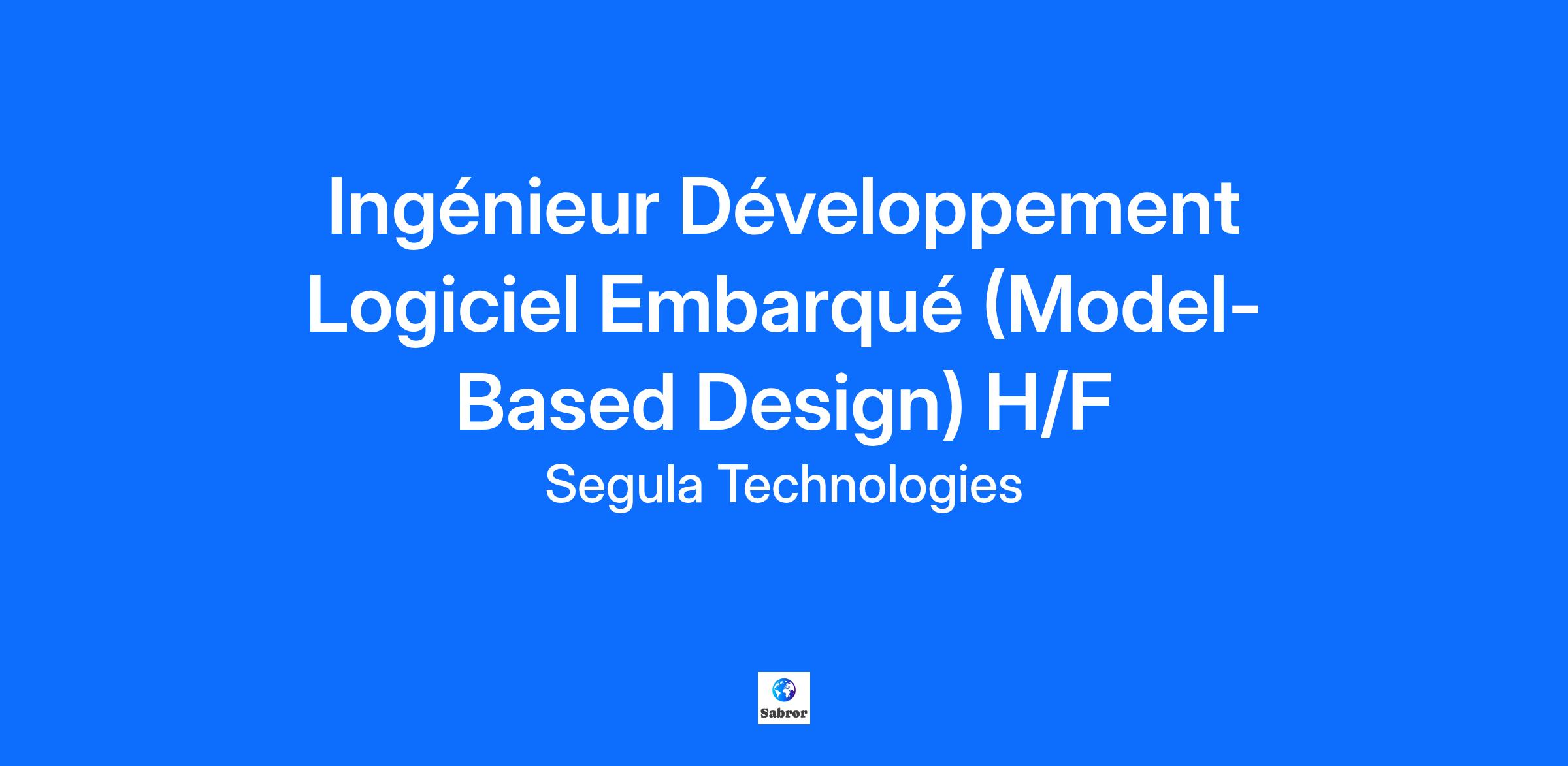 Ingénieur Développement Logiciel Embarqué (Model-Based Design) H/F

Segula Technologies

Sabror